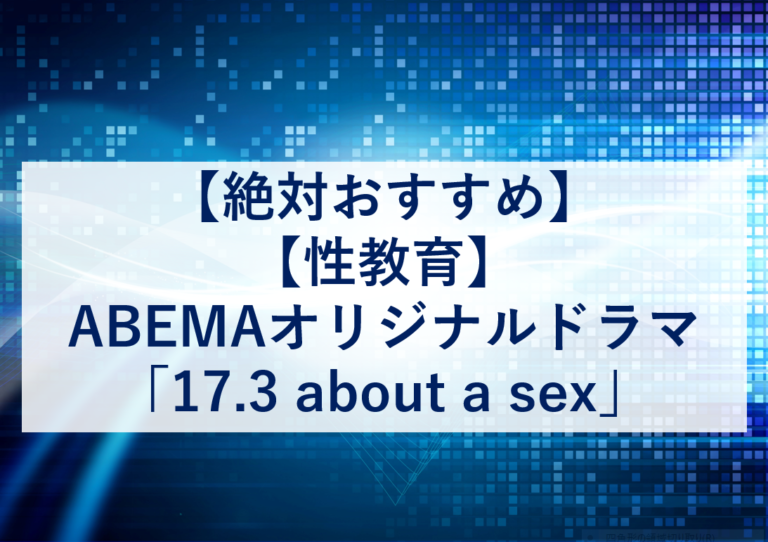 【絶対おすすめ】
【性教育】
ABEMAオリジナルドラマ
「17.3 about a sex」